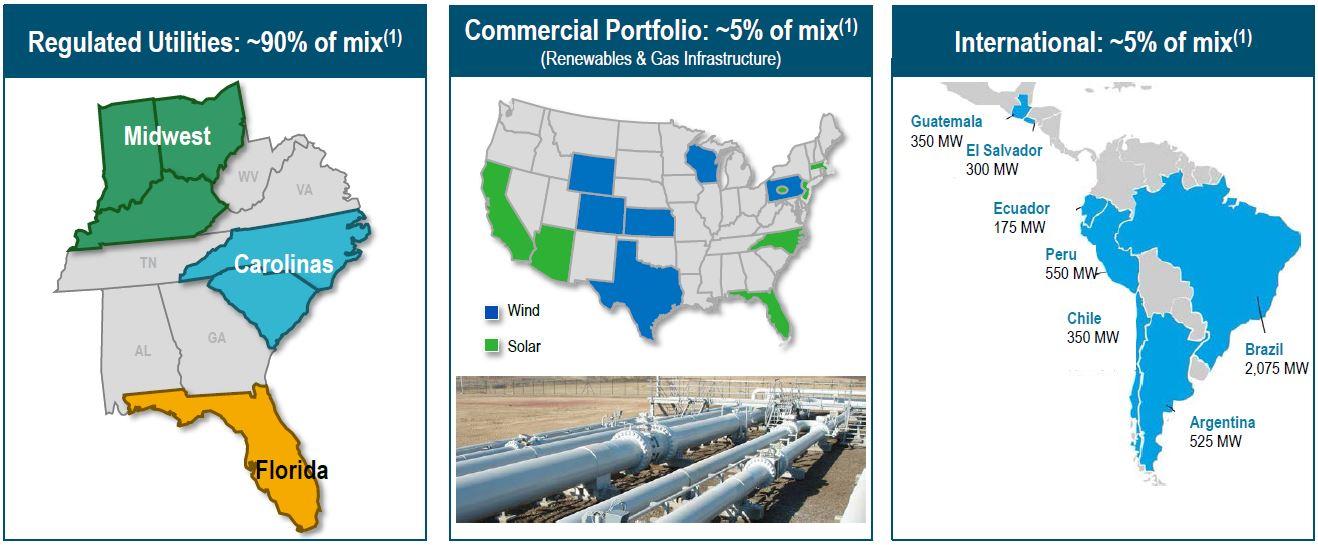 Regulated Utilities: ~90% of mix$^{(1)}$

Midwest

WV

VA

TN

Carolinas

AL

GA

Florida

Commercial Portfolio: ~5% of mix$^{(1)}$
(Renewables & Gas Infrastructure)

Wind

Solar

International: ~5% of mix$^{(1)}$

Guatemala
350 MW

El Salvador
300 MW

Ecuador
175 MW

Peru
550 MW

Chile
350 MW

Brazil
2,075 MW

Argentina
525 MW